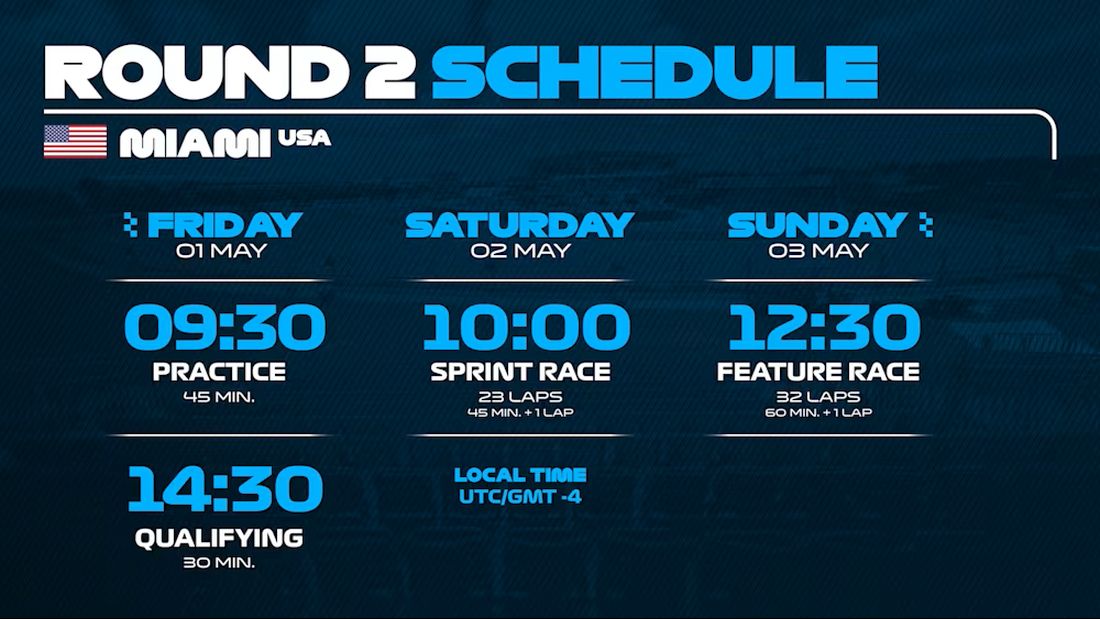 ROUND 2 SCHEDULE

MIAMI USA

FRIDAY
01 MAY

09:30
PRACTICE
45 MIN.

14:30
QUALIFYING
30 MIN.

SATURDAY
02 MAY

10:00
SPRINT RACE
23 LAPS
45 MIN. + 1 LAP

LOCAL TIME
UTC/GMT -4

SUNDAY
03 MAY

12:30
FEATURE RACE
32 LAPS
60 MIN. + 1 LAP